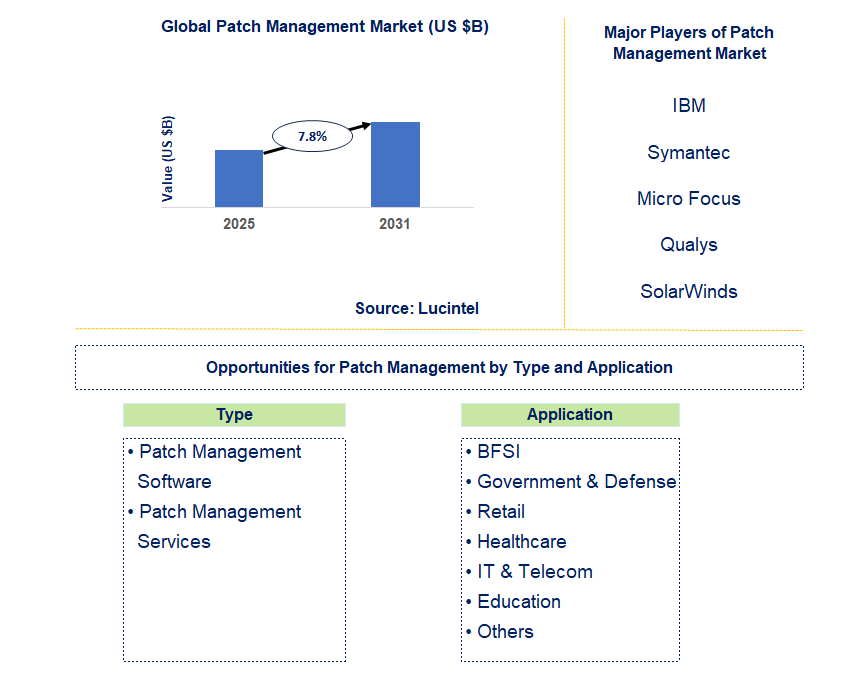 Global Patch Management Market (US $B)

Value (US $B)

7.8%

2025

2031

Source: Lucintel

Major Players of Patch Management Market

IBM

Symantec

Micro Focus

Qualys

SolarWinds

Opportunities for Patch Management by Type and Application

Type

• Patch Management Software
• Patch Management Services

Application

• BFSI
• Government & Defense
• Retail
• Healthcare
• IT & Telecom
• Education
• Others